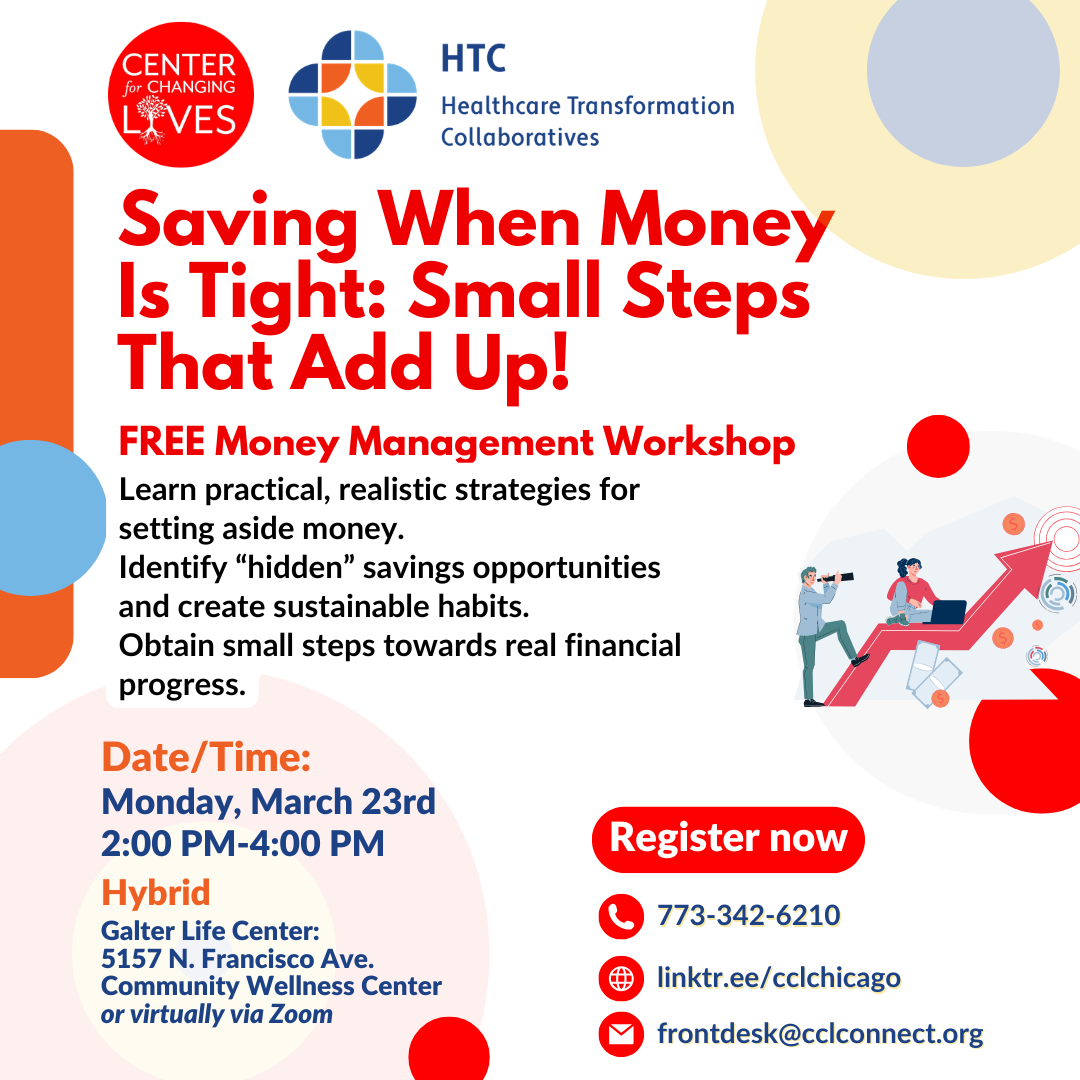 CENTER for CHANGING LIVES

HTC
Healthcare Transformation Collaboratives

Saving When Money Is Tight: Small Steps That Add Up!

FREE Money Management Workshop
Learn practical, realistic strategies for setting aside money.
Identify “hidden” savings opportunities and create sustainable habits.
Obtain small steps towards real financial progress.

Date/Time:
Monday, March 23rd
2:00 PM-4:00 PM

Hybrid
Galter Life Center:
5157 N. Francisco Ave.
Community Wellness Center
or virtually via Zoom

Register now

773-342-6210

linktr.ee/cclchicago

frontdesk@cclconnect.org